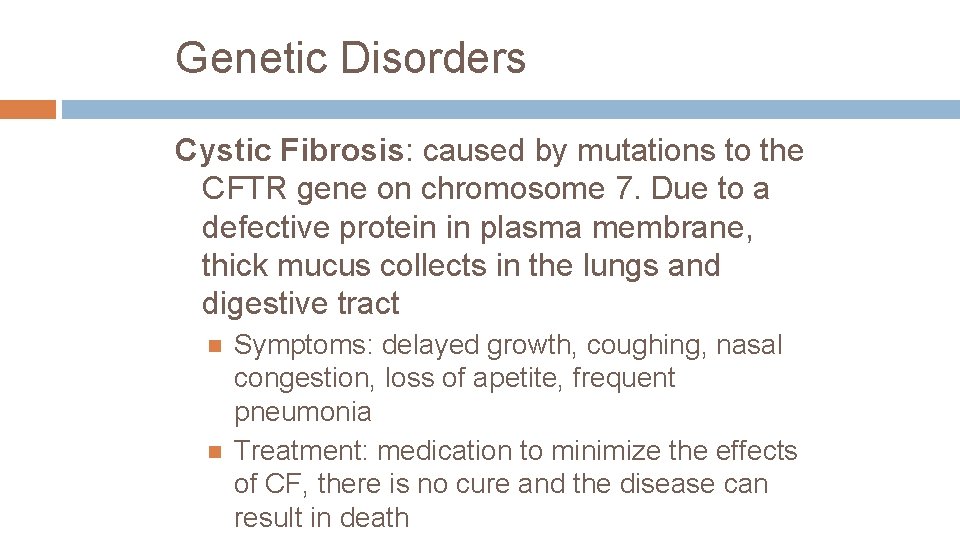 Genetic Disorders

Cystic Fibrosis: caused by mutations to the CFTR gene on chromosome 7. Due to a defective protein in plasma membrane, thick mucus collects in the lungs and digestive tract

Symptoms: delayed growth, coughing, nasal congestion, loss of apetite, frequent pneumonia

Treatment: medication to minimize the effects of CF, there is no cure and the disease can result in death